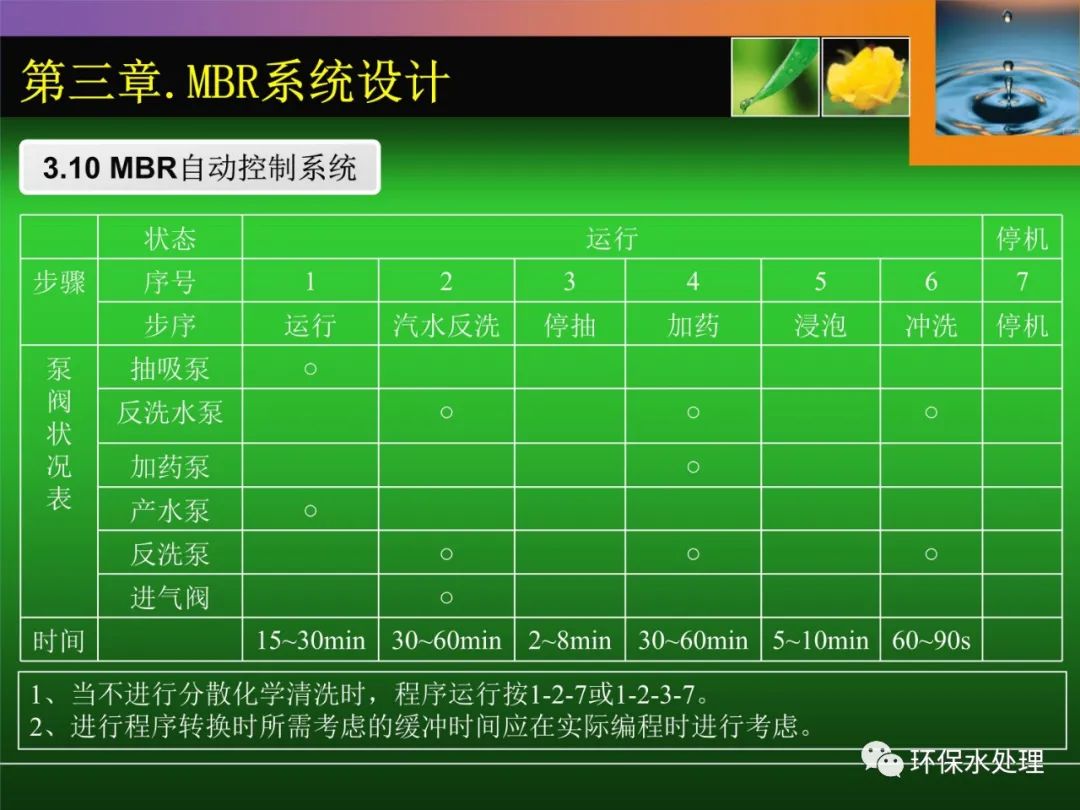 第三章.MBR系统设计

3.10 MBR自动控制系统

| | 状态 | 运行 | | | | | | 停机 |
|---|---|---|---|---|---|---|---|---|
| 步骤 | 序号 | 1 | 2 | 3 | 4 | 5 | 6 | 7 |
| | 步序 | 运行 | 汽水反洗 | 停抽 | 加药 | 浸泡 | 冲洗 | 停机 |
| 泵阀状况表 | 抽吸泵 | ○ | | | | | | |
| | 反洗水泵 | | ○ | | ○ | | ○ | |
| | 加药泵 | | | | ○ | | | |
| | 产水泵 | ○ | | | | | | |
| | 反洗泵 | | ○ | | ○ | | ○ | |
| | 进气阀 | | ○ | | | | | |
| 时间 | | 15~30min | 30~60min | 2~8min | 30~60min | 5~10min | 60~90s | |

1、当不进行分散化学清洗时，程序运行按1-2-7或1-2-3-7。
2、进行程序转换时所需考虑的缓冲时间应在实际编程时进行考虑。

环保水处理